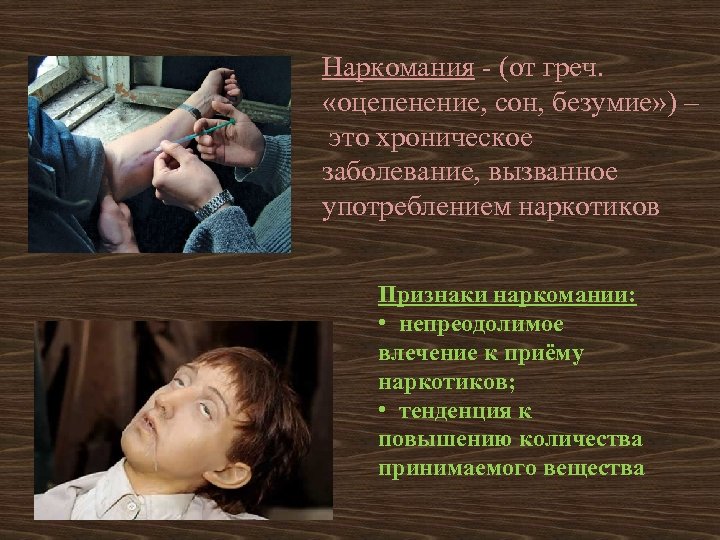 Наркомания - (от греч. «оцепенение, сон, безумие») – это хроническое заболевание, вызванное употреблением наркотиков

Признаки наркомании:
• непреодолимое влечение к приёму наркотиков;
• тенденция к повышению количества принимаемого вещества